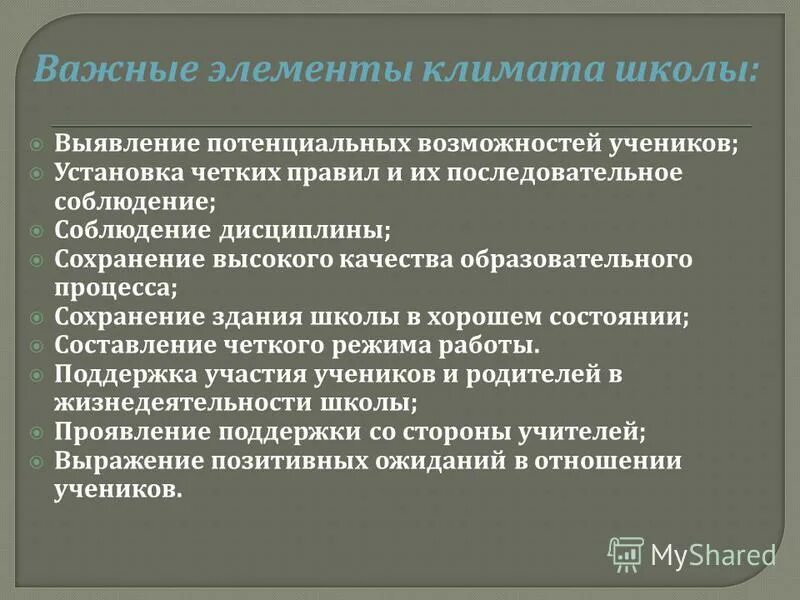 Важные элементы климата школы:

Выявление потенциальных возможностей учеников;
Установка четких правил и их последовательное соблюдение;
Соблюдение дисциплины;
Сохранение высокого качества образовательного процесса;
Сохранение здания школы в хорошем состоянии;
Составление четкого режима работы.
Поддержка участия учеников и родителей в жизнедеятельности школы;
Проявление поддержки со стороны учителей;
Выражение позитивных ожиданий в отношении учеников.

MyShared